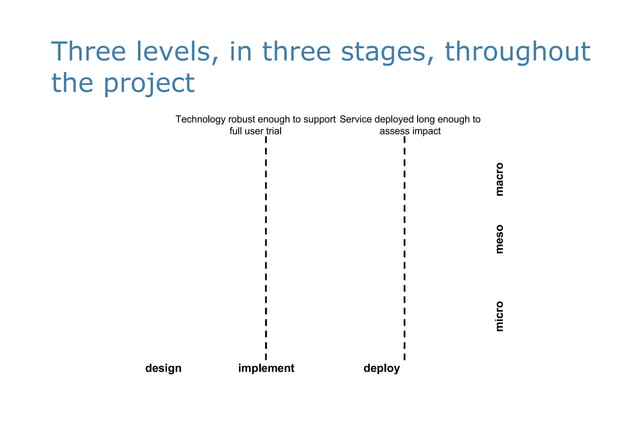 Three levels, in three stages, throughout the project

Technology robust enough to support full user trial

Service deployed long enough to assess impact

macro

meso

micro

design

implement

deploy